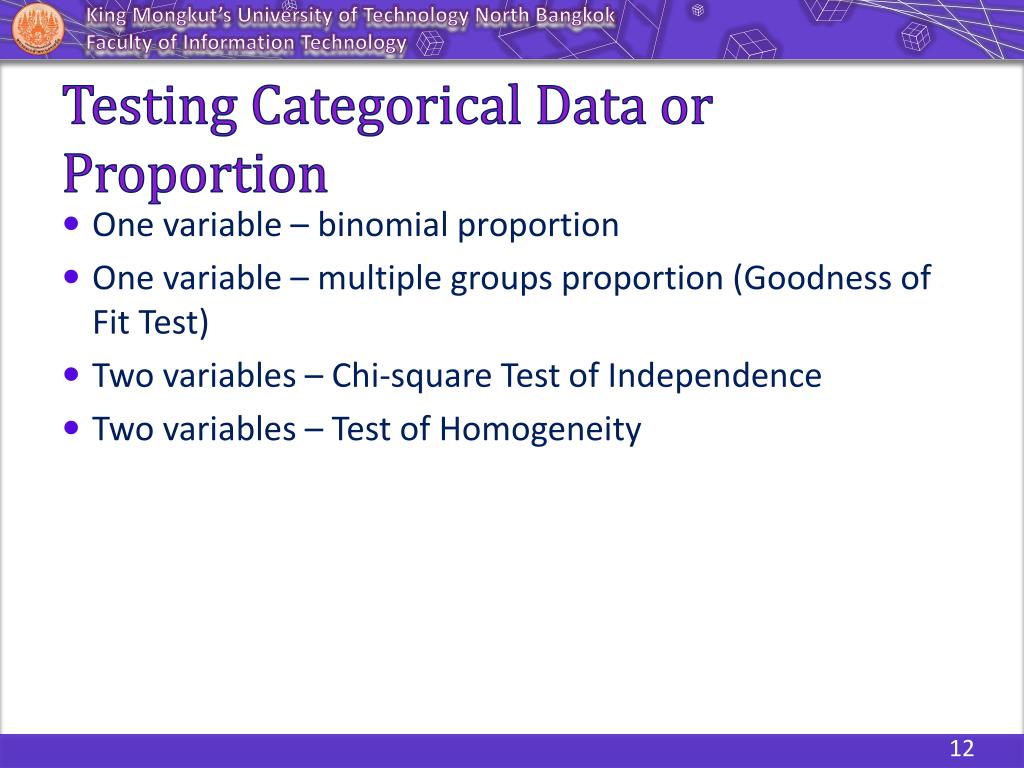 King Mongkut's University of Technology North Bangkok
Faculty of Information Technology

Testing Categorical Data or Proportion

• One variable – binomial proportion
• One variable – multiple groups proportion (Goodness of Fit Test)
• Two variables – Chi-square Test of Independence
• Two variables – Test of Homogeneity

12